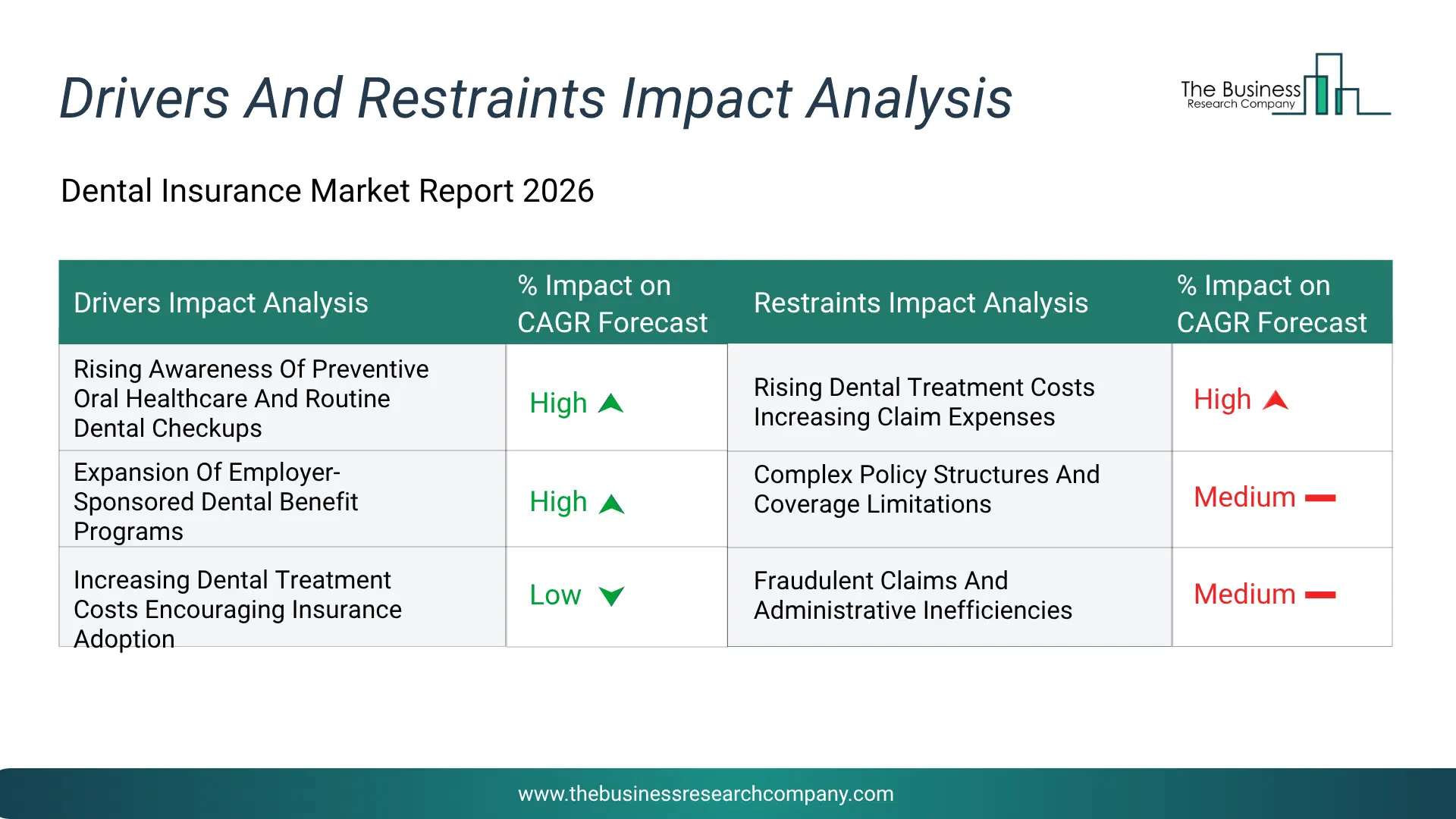 Drivers And Restraints Impact Analysis

The Business Research Company

Dental Insurance Market Report 2026

| Drivers Impact Analysis | % Impact on CAGR Forecast | Restraints Impact Analysis | % Impact on CAGR Forecast |
|---|---|---|---|
| Rising Awareness Of Preventive Oral Healthcare And Routine Dental Checkups | High | Rising Dental Treatment Costs Increasing Claim Expenses | High |
| Expansion Of Employer-Sponsored Dental Benefit Programs | High | Complex Policy Structures And Coverage Limitations | Medium |
| Increasing Dental Treatment Costs Encouraging Insurance Adoption | Low | Fraudulent Claims And Administrative Inefficiencies | Medium |

www.thebusinessresearchcompany.com